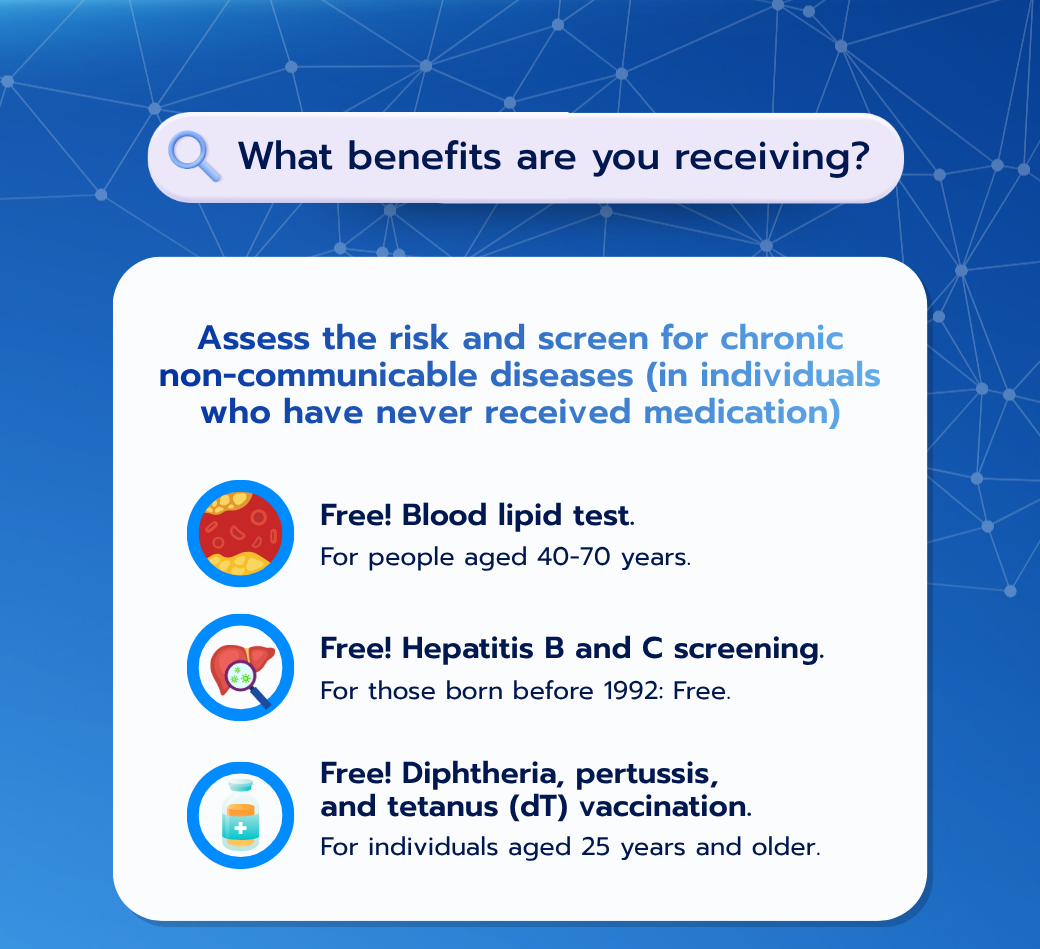 What benefits are you receiving?

Assess the risk and screen for chronic non-communicable diseases (in individuals who have never received medication)

Free! Blood lipid test.
For people aged 40-70 years.

Free! Hepatitis B and C screening.
For those born before 1992: Free.

Free! Diphtheria, pertussis, and tetanus (dT) vaccination.
For individuals aged 25 years and older.